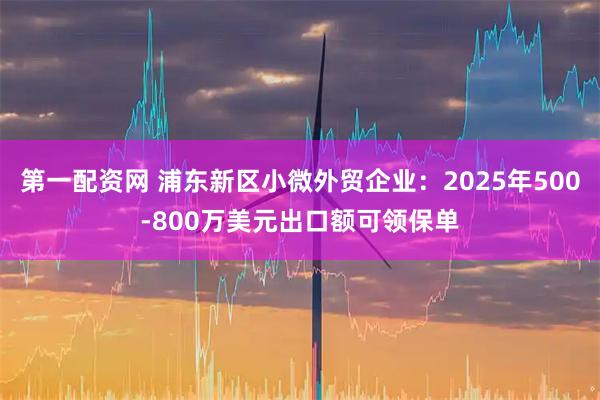 第一配资网 浦东新区小微外贸企业：2025年500-800万美元出口额可领保单